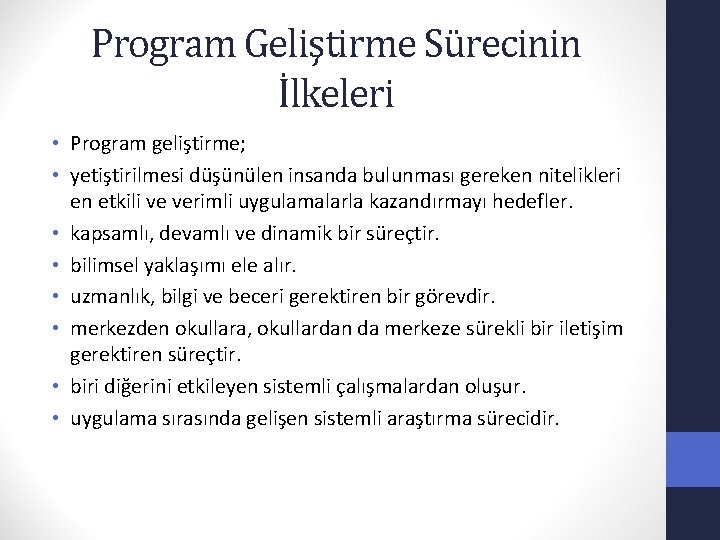 Program Geliştirme Sürecinin İlkeleri

• Program geliştirme;
• yetiştirilmesi düşünülen insanda bulunması gereken nitelikleri en etkili ve verimli uygulamalarla kazandırmayı hedefler.
• kapsamlı, devamlı ve dinamik bir süreçtir.
• bilimsel yaklaşımı ele alır.
• uzmanlık, bilgi ve beceri gerektiren bir görevdir.
• merkezden okullara, okullardan da merkeze sürekli bir iletişim gerektiren süreçtir.
• biri diğerini etkileyen sistemli çalışmalardan oluşur.
• uygulama sırasında gelişen sistemli araştırma sürecidir.